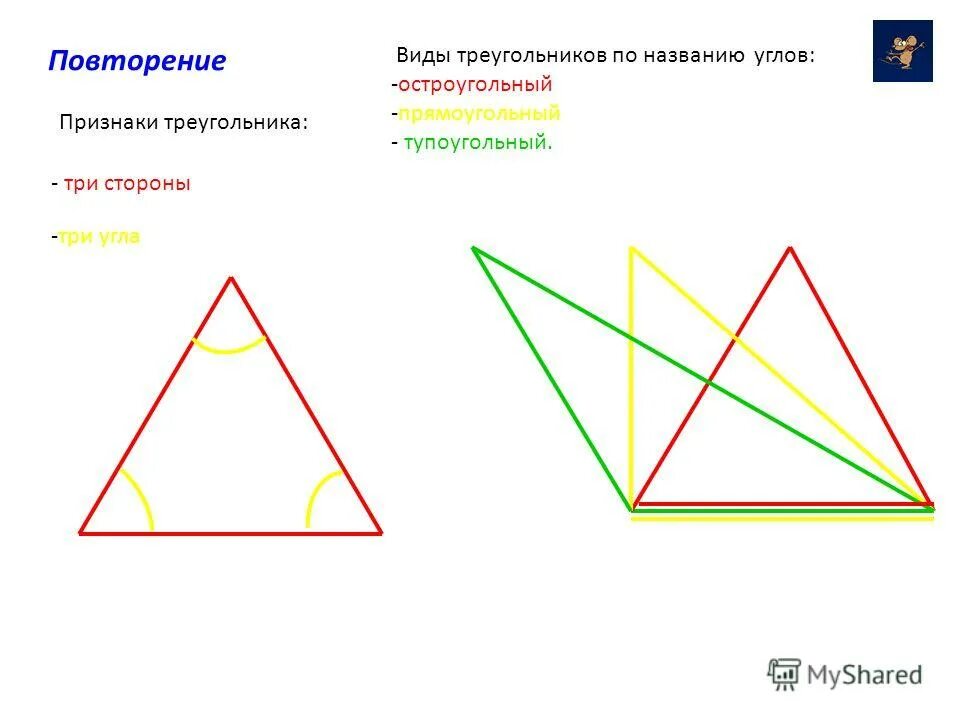 Повторение

Признаки треугольника:

- три стороны

-три угла

Виды треугольников по названию углов:
-остроугольный
-прямоугольный
- тупоугольный.

MyShared